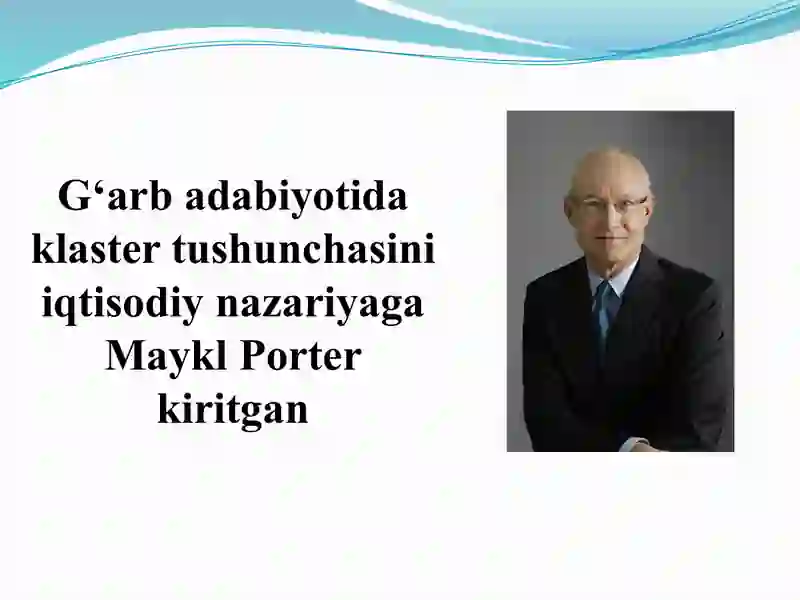 G‘arb adabiyotida klaster tushunchasini iqtisodiy nazariyaga Maykl Porter kiritgan